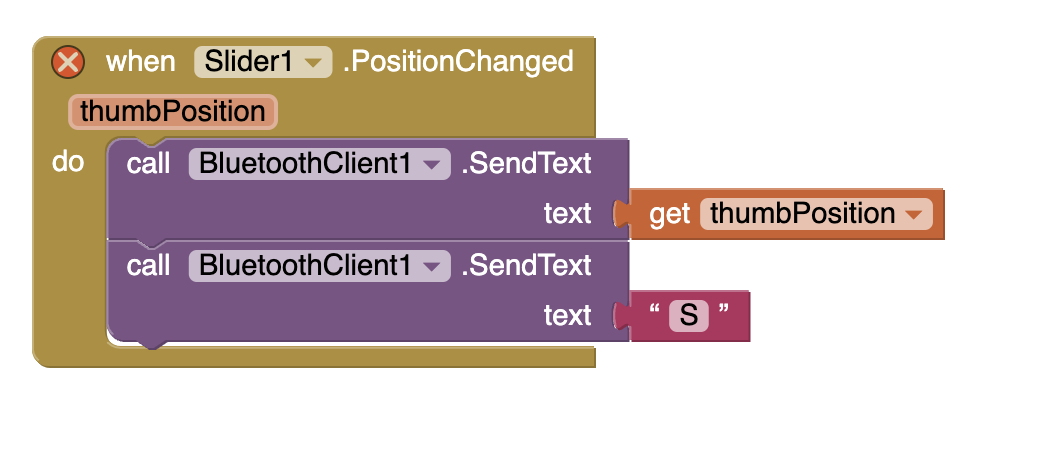 when Slider1 .PositionChanged
thumbPosition
do call BluetoothClient1 .SendText
text get thumbPosition
call BluetoothClient1 .SendText
text " S "